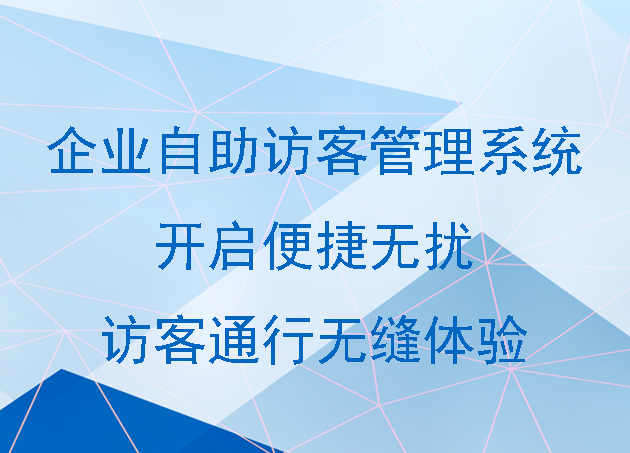 企业自助访客管理系统
开启便捷无扰
访客通行无缝体验